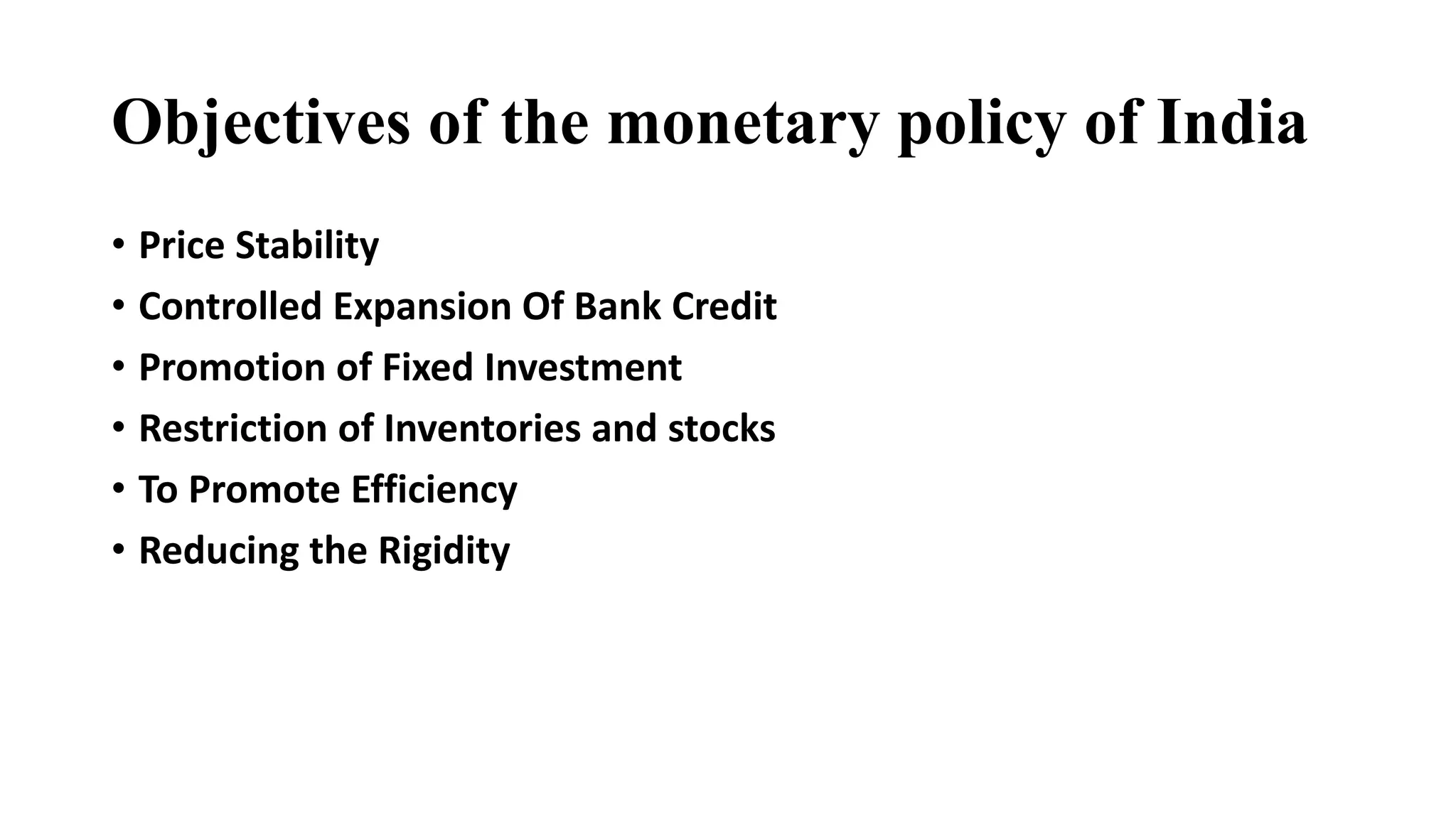 Objectives of the monetary policy of India

• Price Stability
• Controlled Expansion Of Bank Credit
• Promotion of Fixed Investment
• Restriction of Inventories and stocks
• To Promote Efficiency
• Reducing the Rigidity